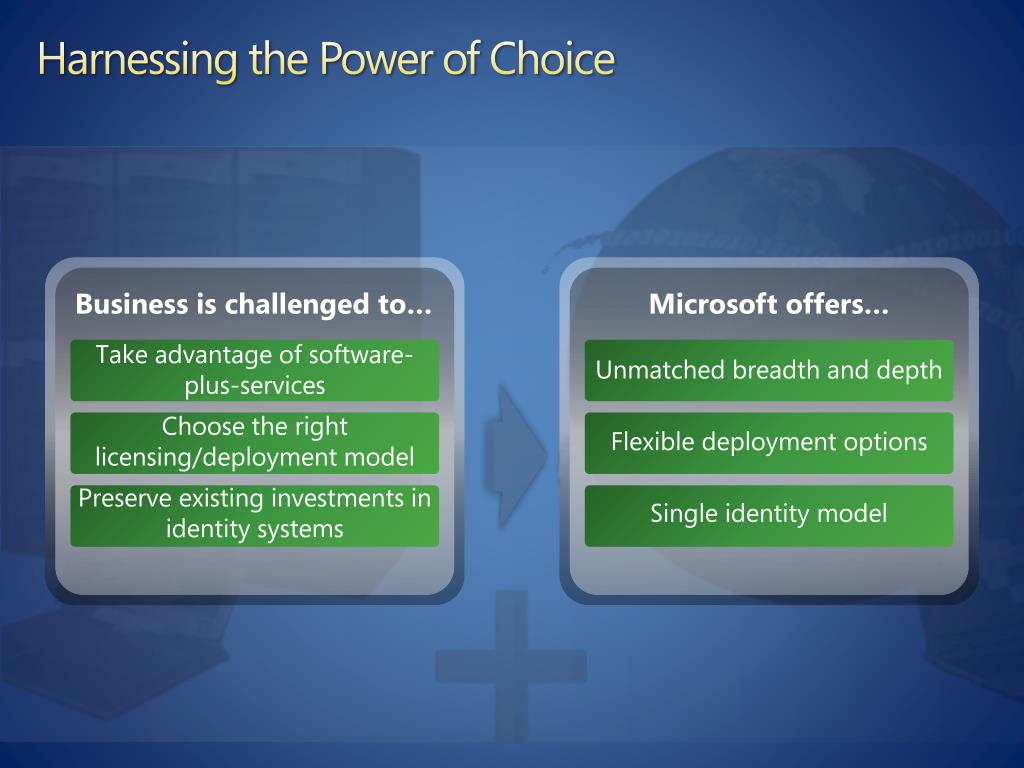 Harnessing the Power of Choice

Business is challenged to…

Take advantage of software-plus-services

Choose the right licensing/deployment model

Preserve existing investments in identity systems

Microsoft offers…

Unmatched breadth and depth

Flexible deployment options

Single identity model